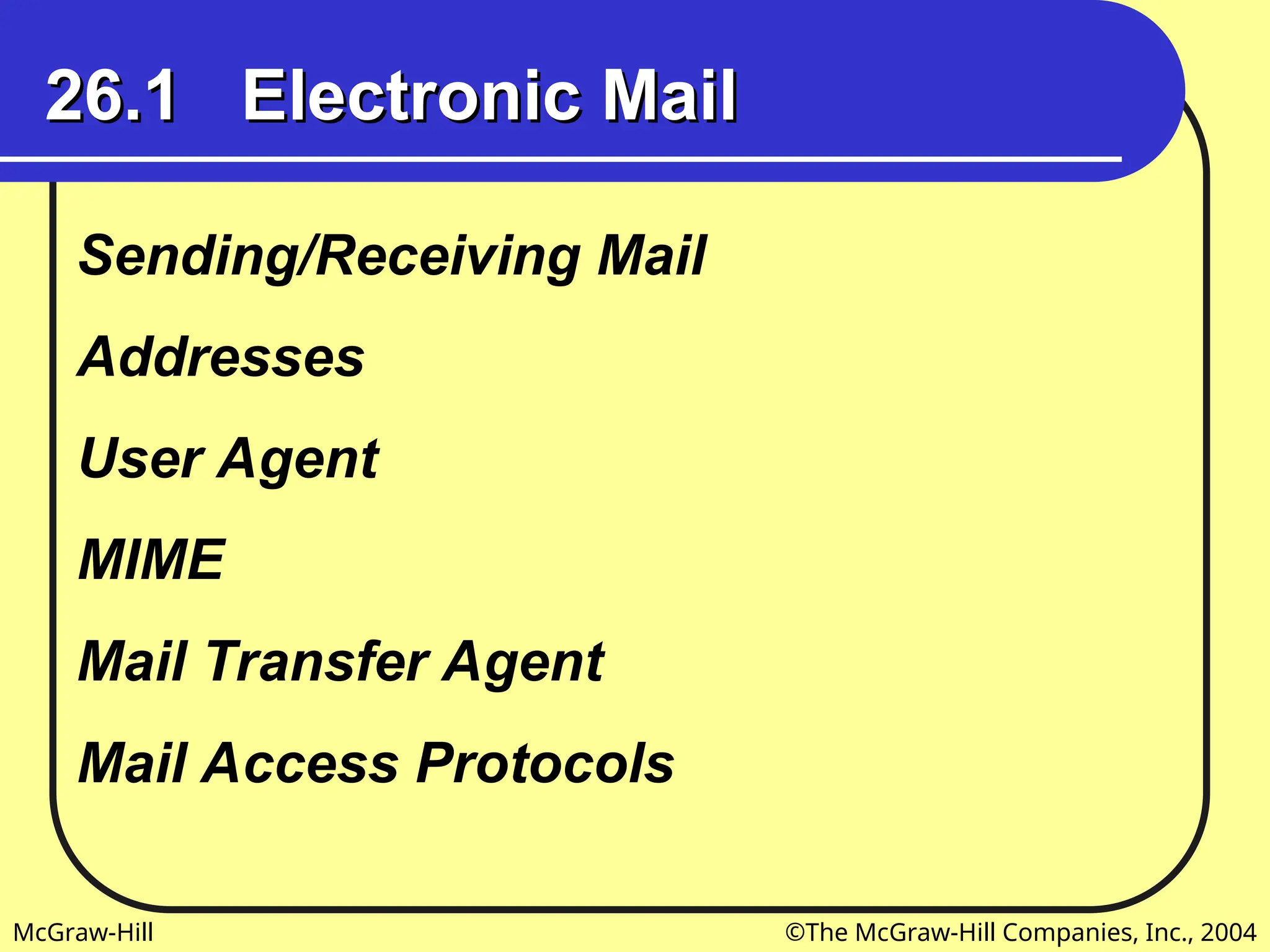 26.1 Electronic Mail

Sending/Receiving Mail

Addresses

User Agent

MIME

Mail Transfer Agent

Mail Access Protocols

McGraw-Hill

©The McGraw-Hill Companies, Inc., 2004